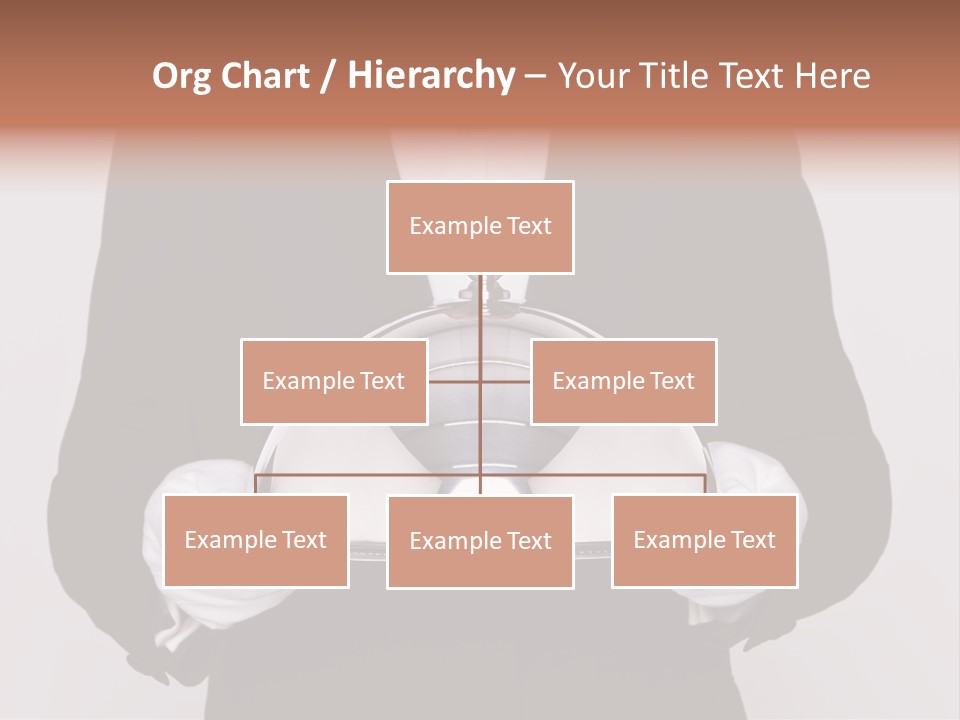 Org Chart / Hierarchy – Your Title Text Here

Example Text

Example Text

Example Text

Example Text

Example Text

Example Text